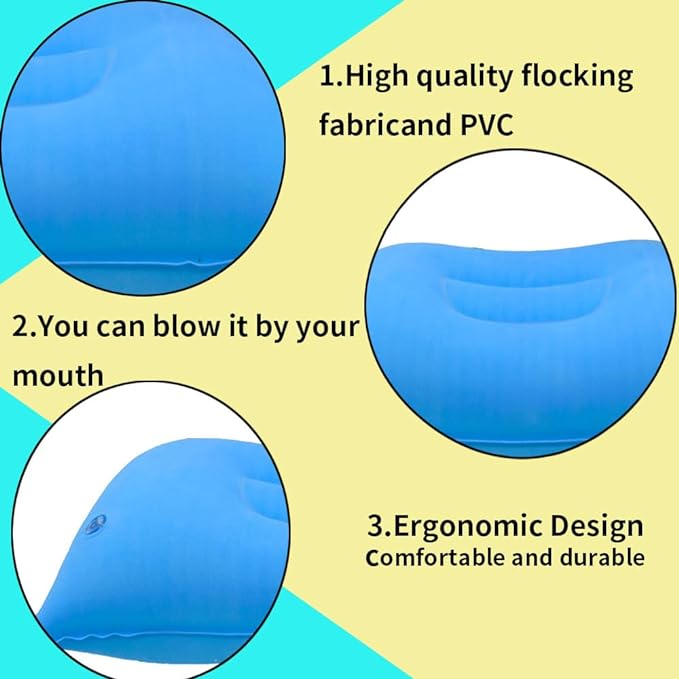 1.High quality flocking fabricand PVC

2.You can blow it by your mouth

3.Ergonomic Design
Comfortable and durable